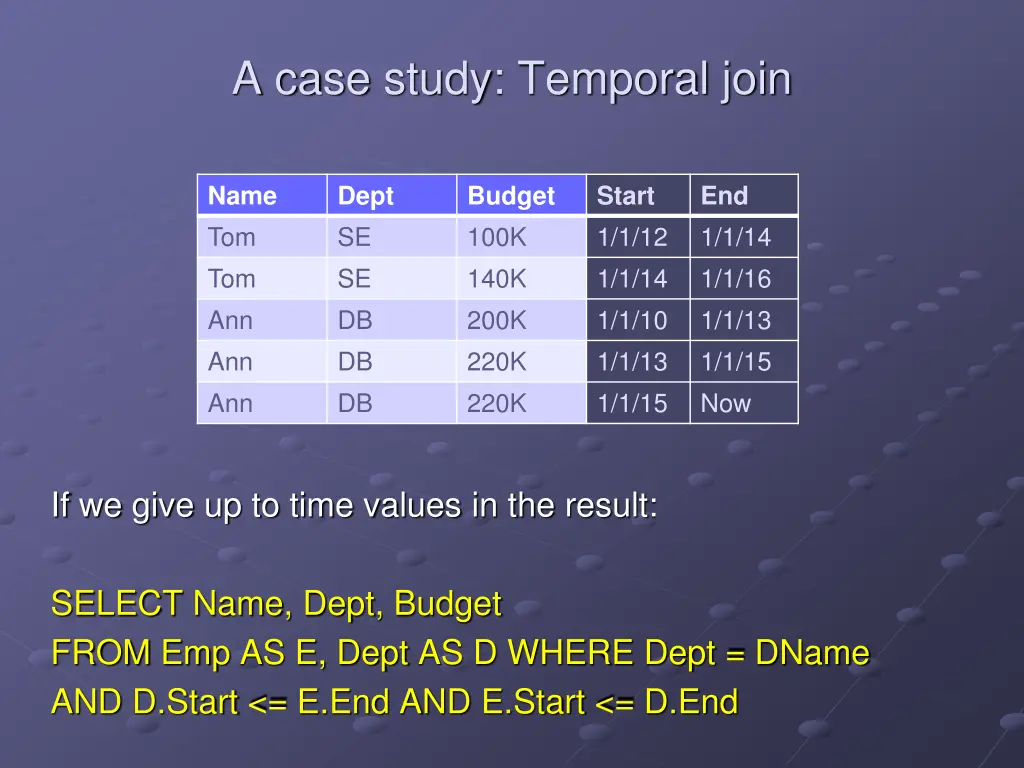 A case study: Temporal join

| Name | Dept | Budget | Start | End |
|---|---|---|---|---|
| Tom | SE | 100K | 1/1/12 | 1/1/14 |
| Tom | SE | 140K | 1/1/14 | 1/1/16 |
| Ann | DB | 200K | 1/1/10 | 1/1/13 |
| Ann | DB | 220K | 1/1/13 | 1/1/15 |
| Ann | DB | 220K | 1/1/15 | Now |

If we give up to time values in the result:

SELECT Name, Dept, Budget
FROM Emp AS E, Dept AS D WHERE Dept = DName
AND D.Start <= E.End AND E.Start <= D.End